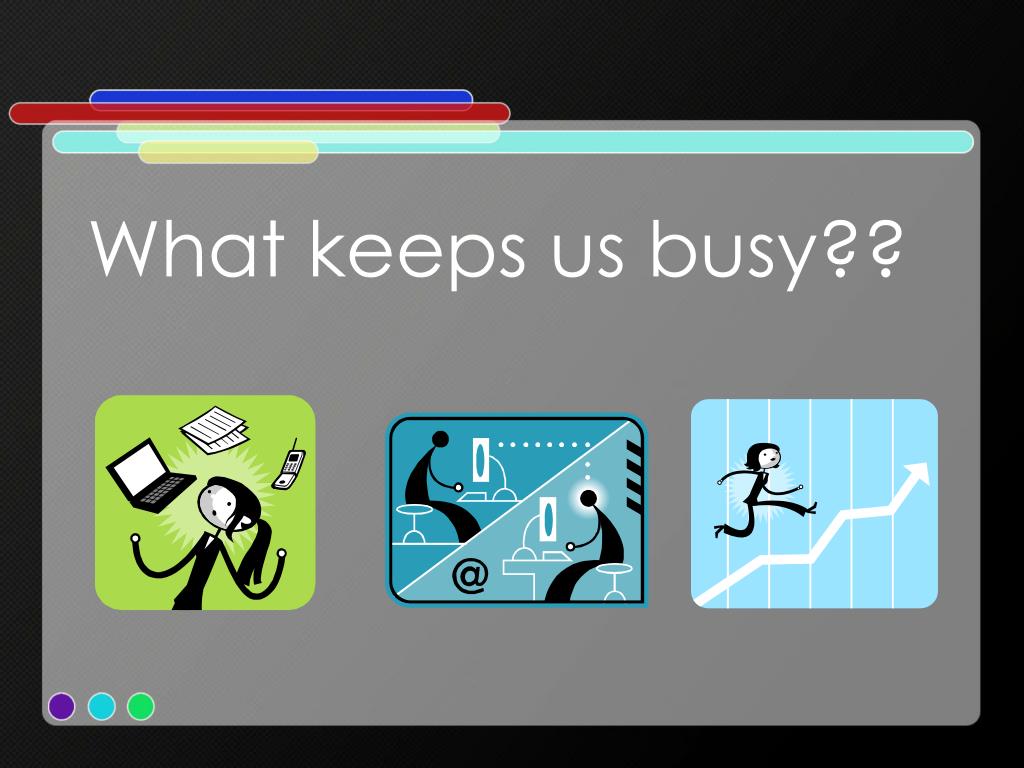 What keeps us busy??

@